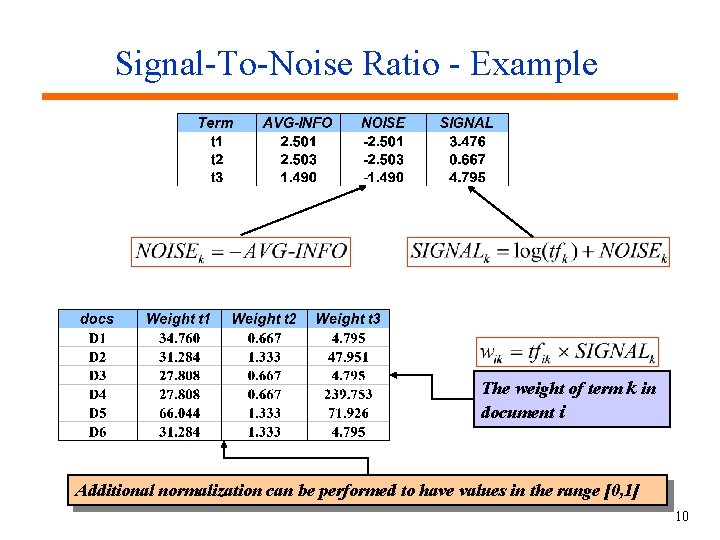 Signal-To-Noise Ratio - Example

| Term | AVG-INFO | NOISE | SIGNAL |
|---|---|---|---|
| t1 | 2.501 | -2.501 | 3.476 |
| t2 | 2.503 | -2.503 | 0.667 |
| t3 | 1.490 | -1.490 | 4.795 |

$NOISE_k = -AVG\text{-}INFO$

$SIGNAL_k = \log(tf_k) + NOISE_k$

| docs | Weight t1 | Weight t2 | Weight t3 |
|---|---|---|---|
| D1 | 34.760 | 0.667 | 4.795 |
| D2 | 31.284 | 1.333 | 47.951 |
| D3 | 27.808 | 0.667 | 4.795 |
| D4 | 27.808 | 0.667 | 239.753 |
| D5 | 66.044 | 1.333 | 71.926 |
| D6 | 31.284 | 1.333 | 4.795 |

$w_{ik} = tf_{ik} \times SIGNAL_k$

The weight of term k in document i

Additional normalization can be performed to have values in the range [0,1]

10